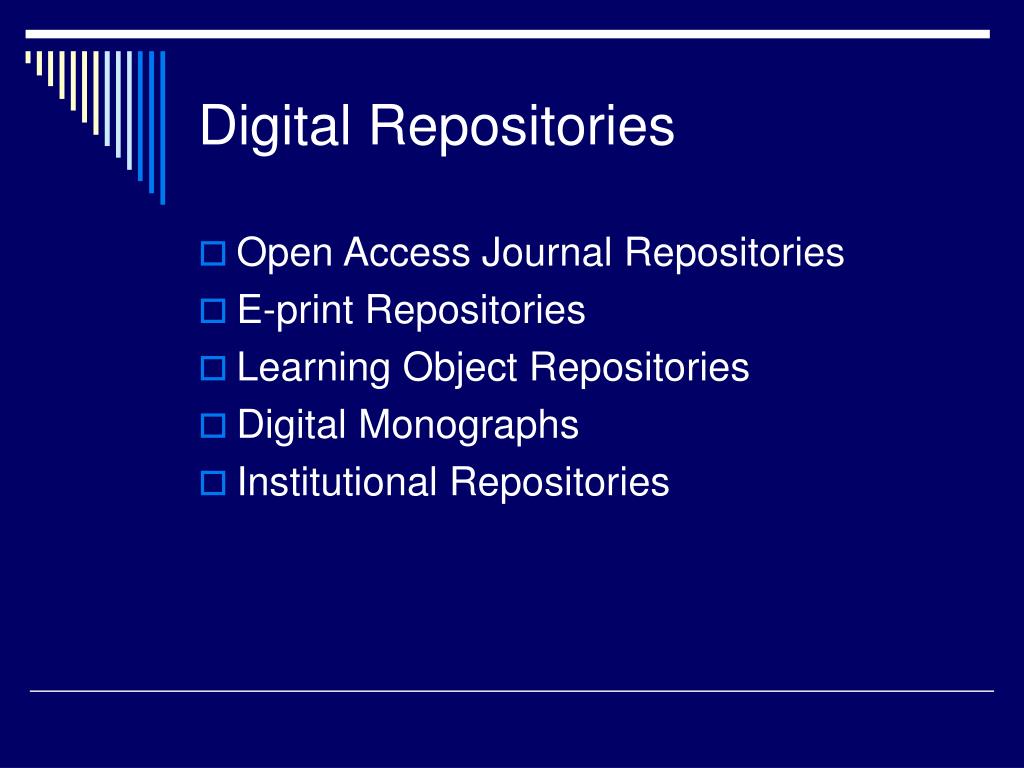 Digital Repositories

Open Access Journal Repositories
E-print Repositories
Learning Object Repositories
Digital Monographs
Institutional Repositories